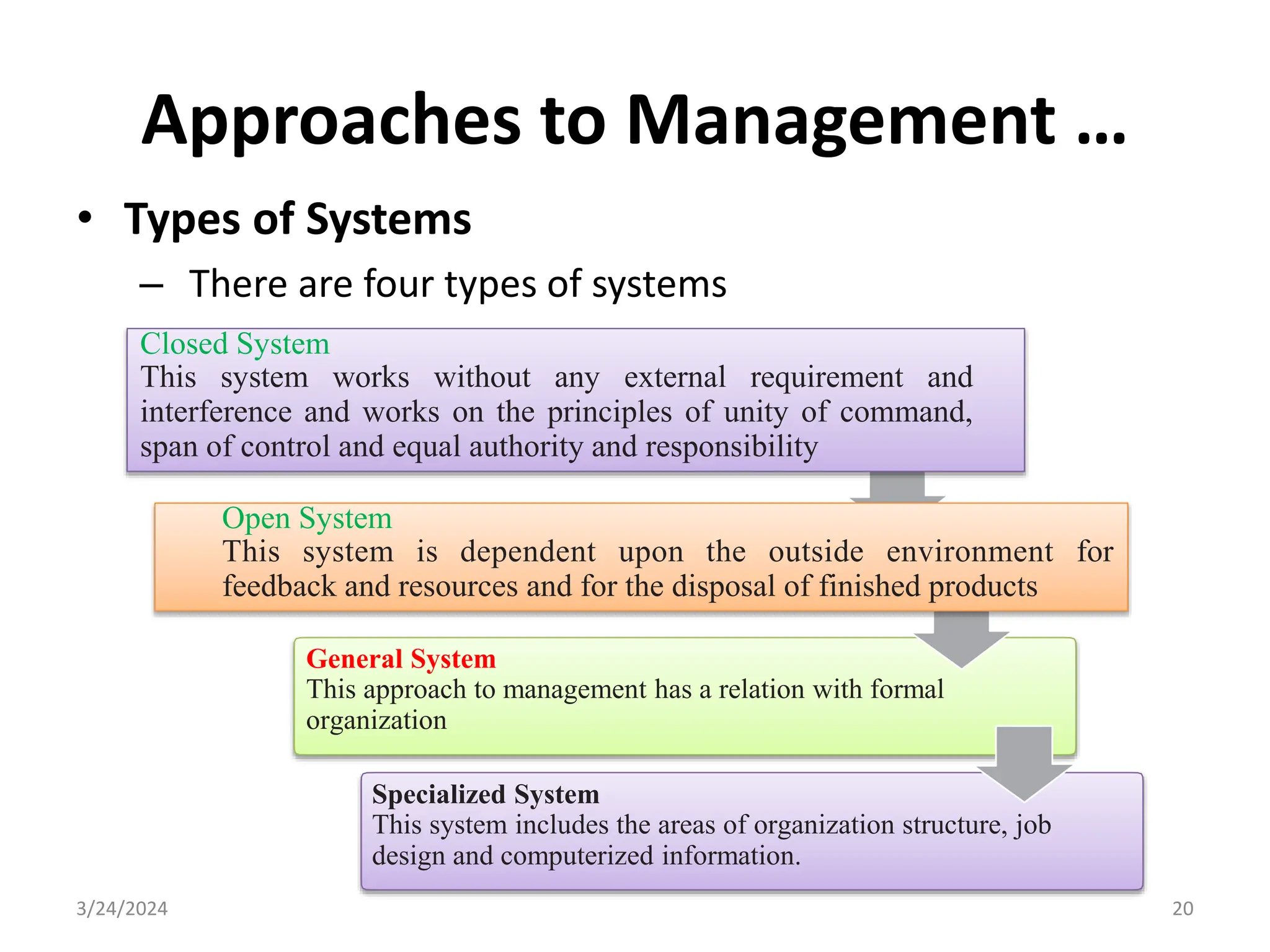 Approaches to Management …

• Types of Systems

– There are four types of systems

Closed System
This system works without any external requirement and interference and works on the principles of unity of command, span of control and equal authority and responsibility

Open System
This system is dependent upon the outside environment for feedback and resources and for the disposal of finished products

General System
This approach to management has a relation with formal organization

Specialized System
This system includes the areas of organization structure, job design and computerized information.

3/24/2024

20